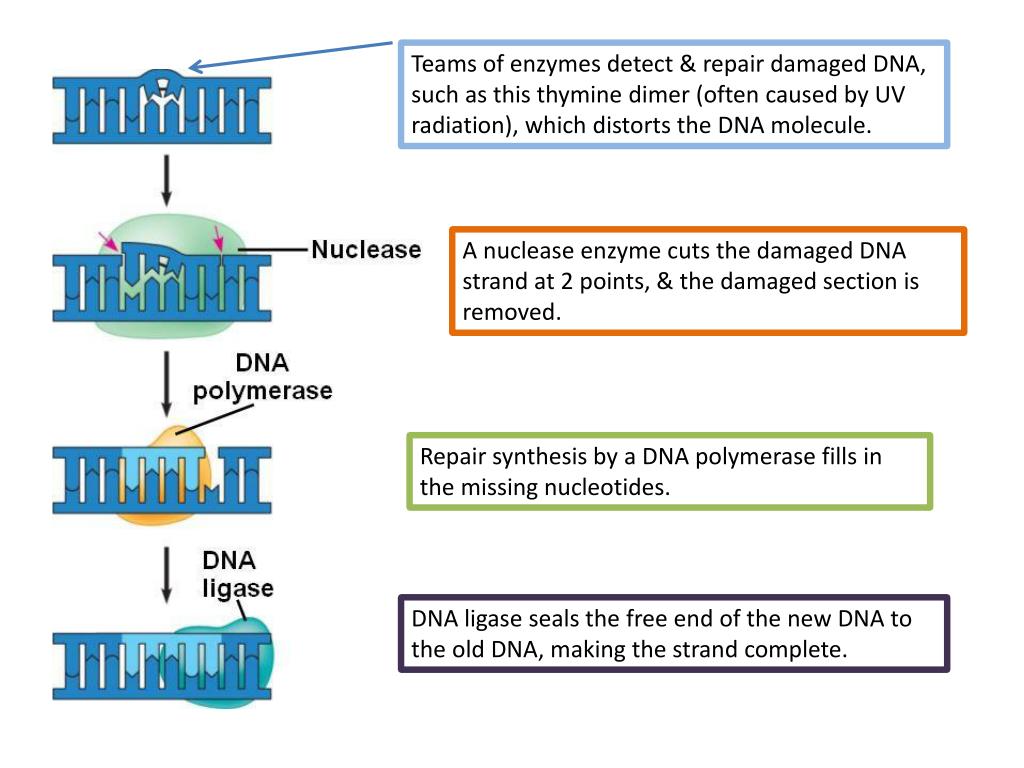 Teams of enzymes detect & repair damaged DNA, such as this thymine dimer (often caused by UV radiation), which distorts the DNA molecule.

Nuclease

A nuclease enzyme cuts the damaged DNA strand at 2 points, & the damaged section is removed.

DNA polymerase

Repair synthesis by a DNA polymerase fills in the missing nucleotides.

DNA ligase

DNA ligase seals the free end of the new DNA to the old DNA, making the strand complete.